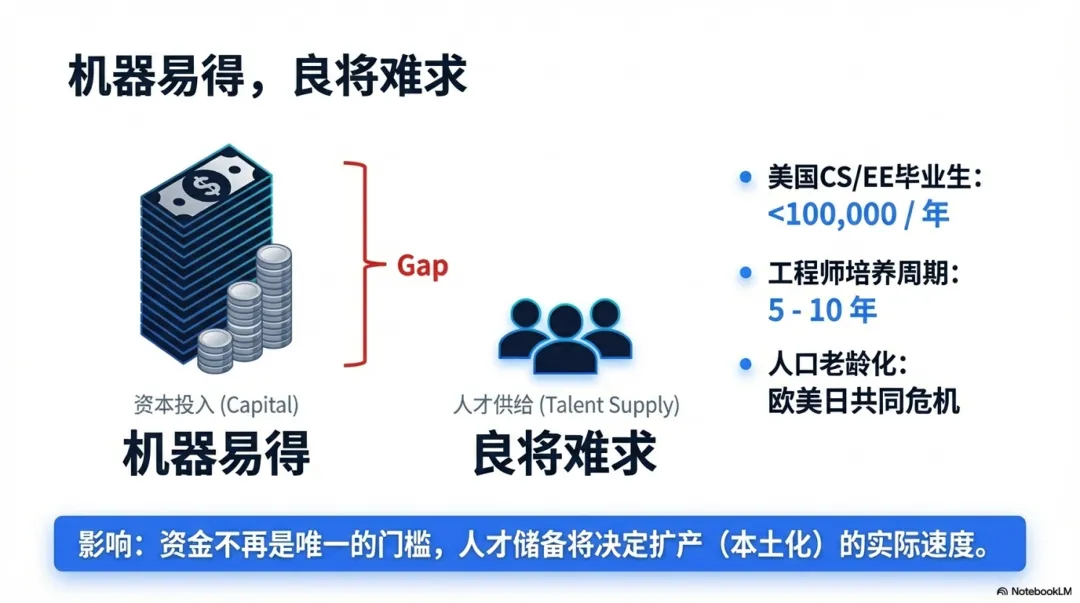 机器易得，良将难求

$

Gap

资本投入 (Capital)
机器易得

人才供给 (Talent Supply)
良将难求

• 美国CS/EE毕业生：
<100,000 / 年

• 工程师培养周期：
5 - 10 年

• 人口老龄化：
欧美日共同危机

影响：资金不再是唯一的门槛，人才储备将决定扩产（本土化）的实际速度。

NotebookLM